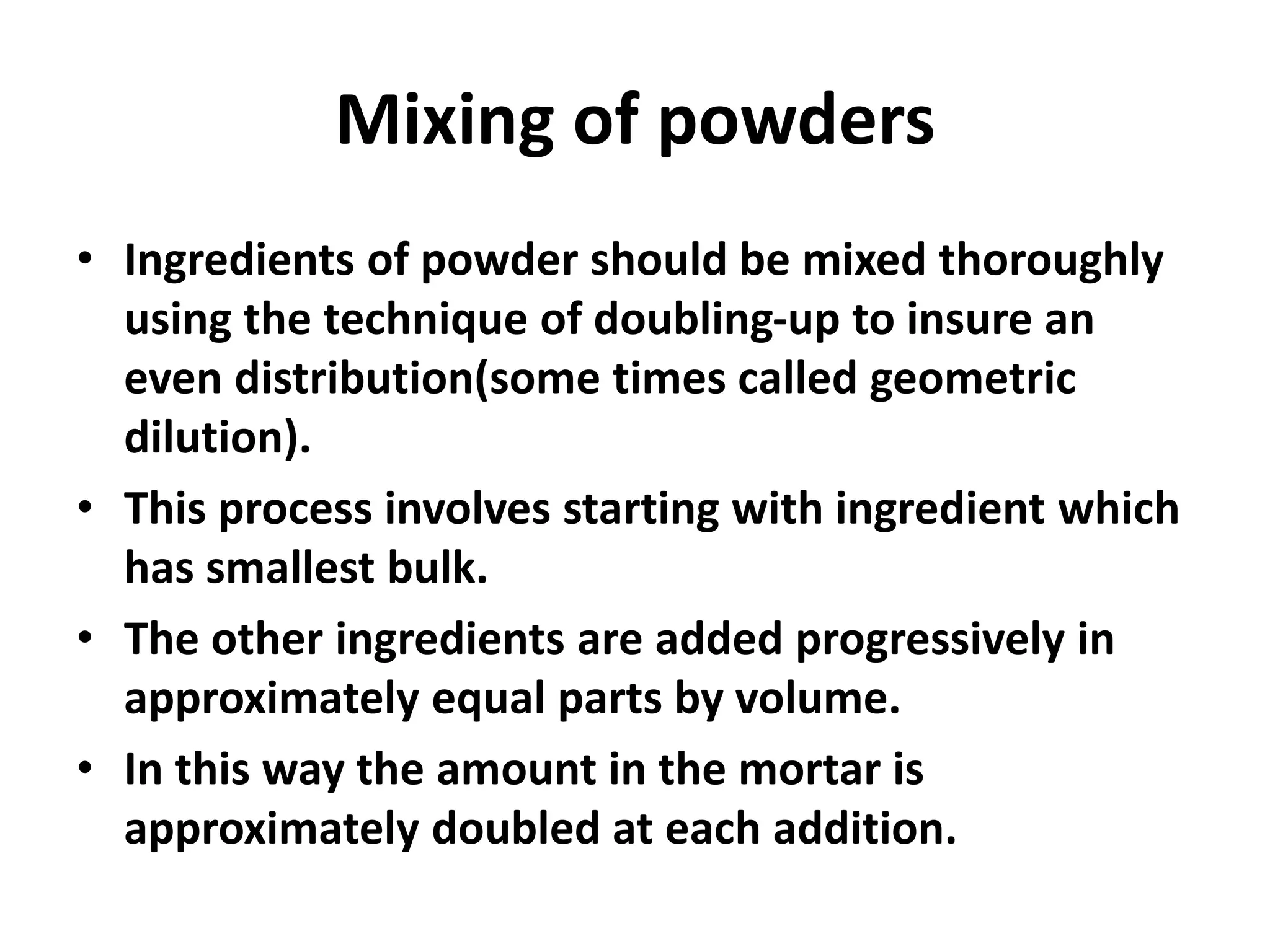 Mixing of powders

• Ingredients of powder should be mixed thoroughly using the technique of doubling-up to insure an even distribution(some times called geometric dilution).
• This process involves starting with ingredient which has smallest bulk.
• The other ingredients are added progressively in approximately equal parts by volume.
• In this way the amount in the mortar is approximately doubled at each addition.